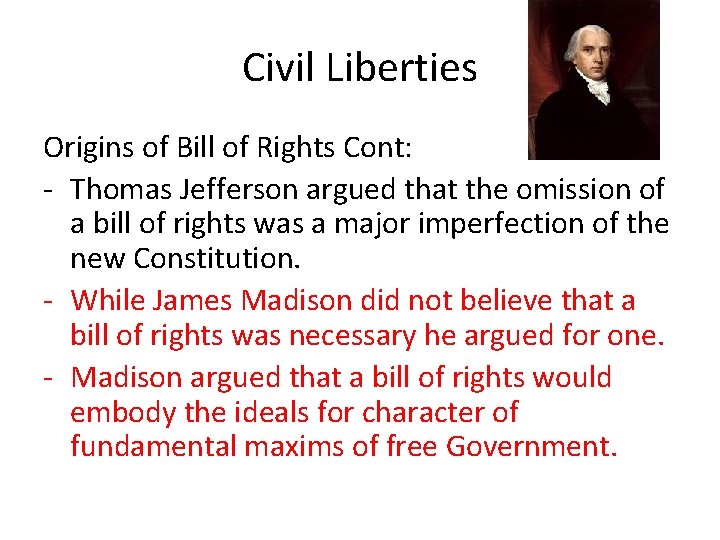 Civil Liberties

Origins of Bill of Rights Cont:

- Thomas Jefferson argued that the omission of a bill of rights was a major imperfection of the new Constitution.
- While James Madison did not believe that a bill of rights was necessary he argued for one.
- Madison argued that a bill of rights would embody the ideals for character of fundamental maxims of free Government.